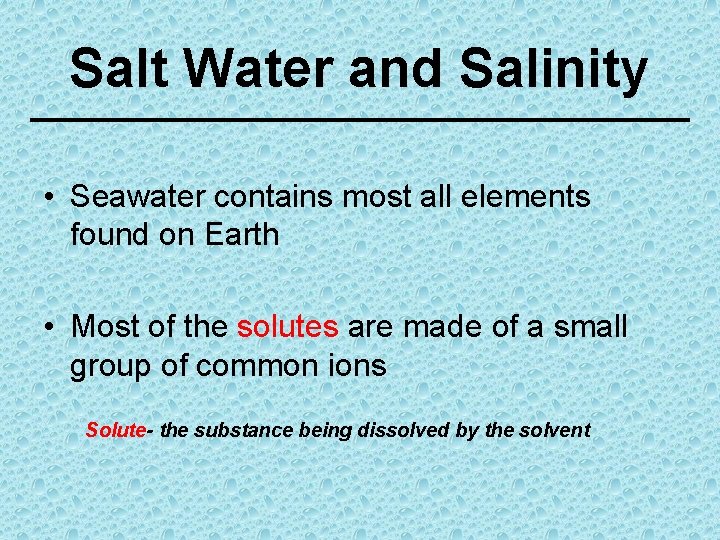 Salt Water and Salinity

• Seawater contains most all elements found on Earth

• Most of the solutes are made of a small group of common ions

Solute- the substance being dissolved by the solvent